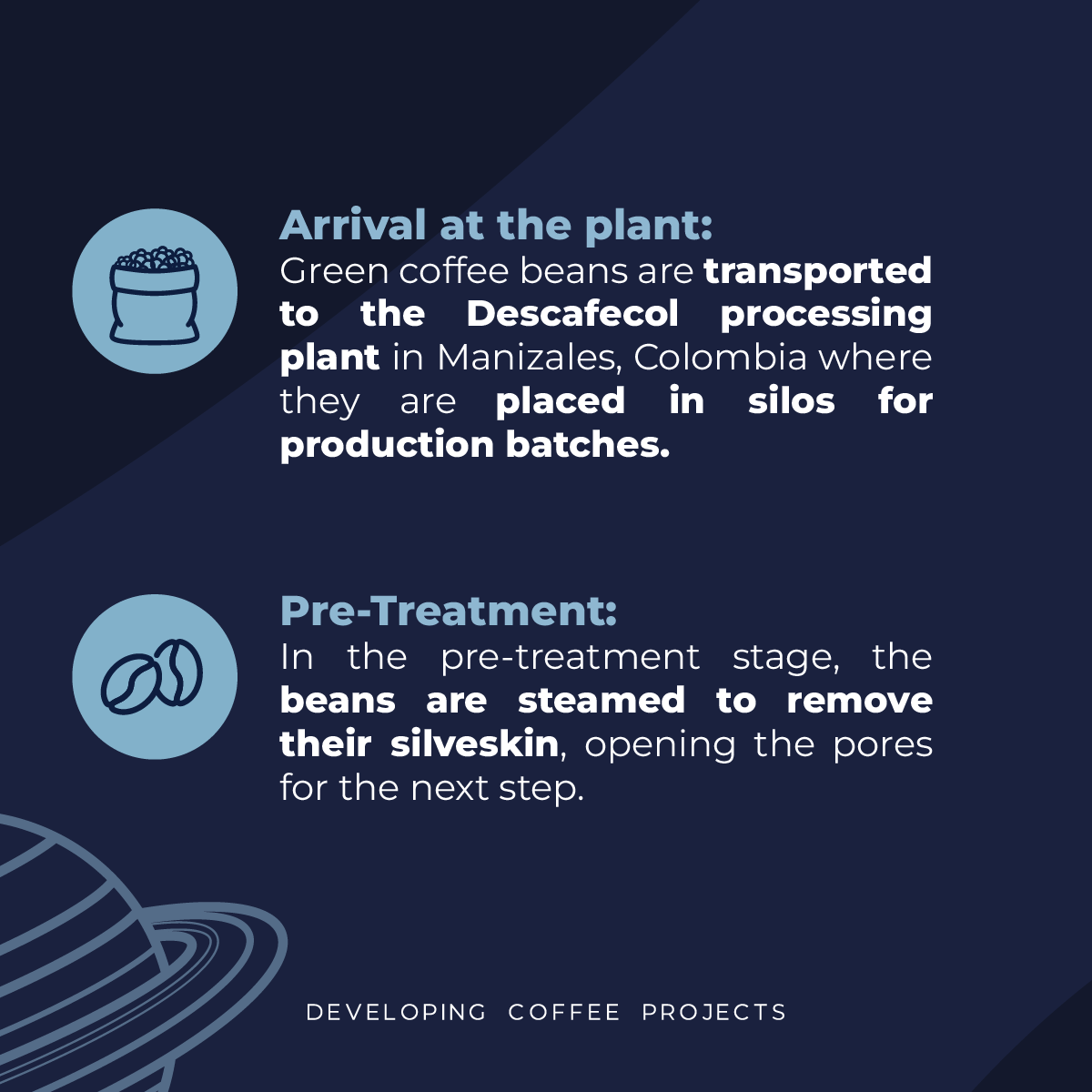 Arrival at the plant:
Green coffee beans are transported to the Descafecol processing plant in Manizales, Colombia where they are placed in silos for production batches.

Pre-Treatment:
In the pre-treatment stage, the beans are steamed to remove their silveskin, opening the pores for the next step.

DEVELOPING COFFEE PROJECTS